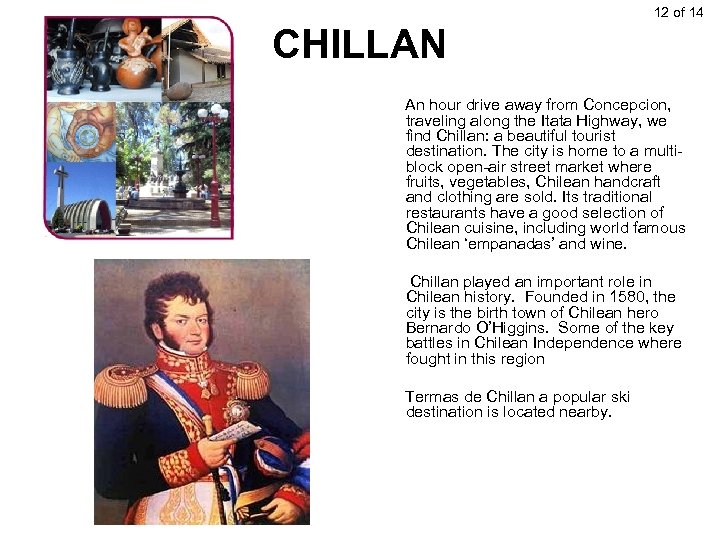 12 of 14

CHILLAN

An hour drive away from Concepcion, traveling along the Itata Highway, we find Chillan: a beautiful tourist destination. The city is home to a multi-block open-air street market where fruits, vegetables, Chilean handcraft and clothing are sold. Its traditional restaurants have a good selection of Chilean cuisine, including world famous Chilean 'empanadas' and wine.

Chillan played an important role in Chilean history. Founded in 1580, the city is the birth town of Chilean hero Bernardo O'Higgins. Some of the key battles in Chilean Independence where fought in this region

Termas de Chillan a popular ski destination is located nearby.